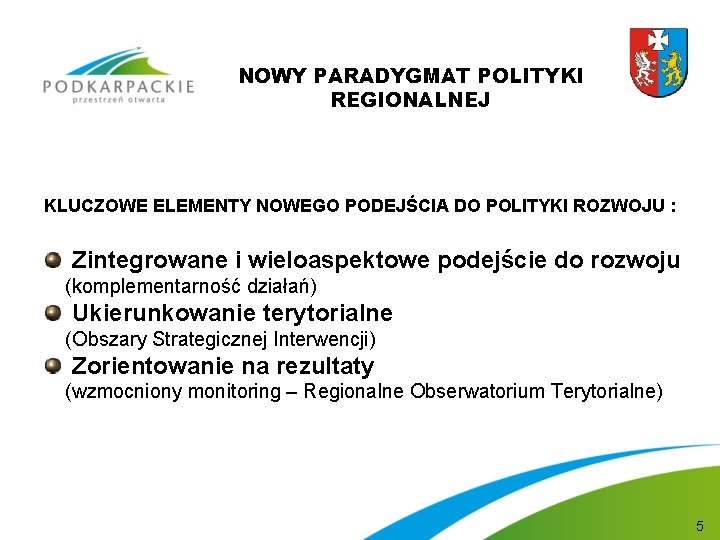 PODKARPACKIE
przestrzeń otwarta

NOWY PARADYGMAT POLITYKI REGIONALNEJ

KLUCZOWE ELEMENTY NOWEGO PODEJŚCIA DO POLITYKI ROZWOJU :

Zintegrowane i wieloaspektowe podejście do rozwoju (komplementarność działań)

Ukierunkowanie terytorialne (Obszary Strategicznej Interwencji)

Zorientowanie na rezultaty (wzmocniony monitoring – Regionalne Obserwatorium Terytorialne)

5